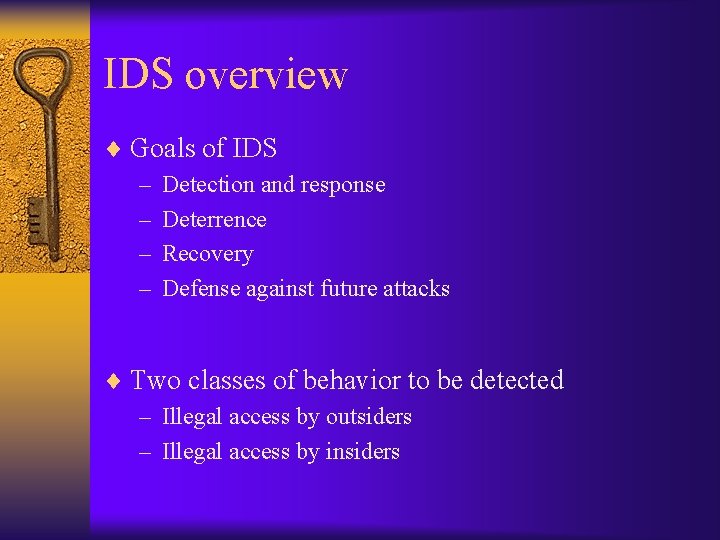 IDS overview

♦ Goals of IDS
– Detection and response
– Deterrence
– Recovery
– Defense against future attacks

♦ Two classes of behavior to be detected
– Illegal access by outsiders
– Illegal access by insiders